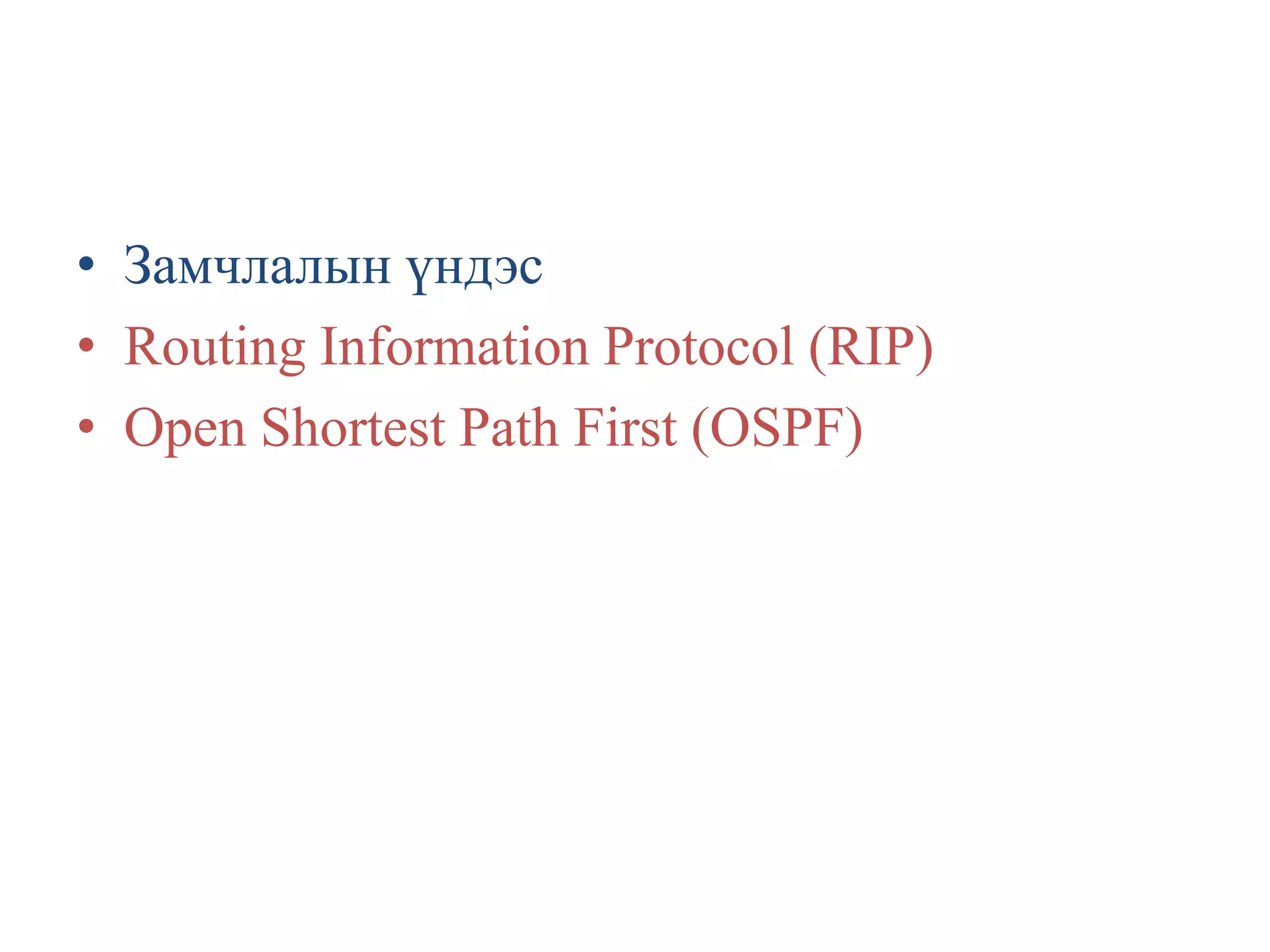 • Замчлалын үндэс
• Routing Information Protocol (RIP)
• Open Shortest Path First (OSPF)